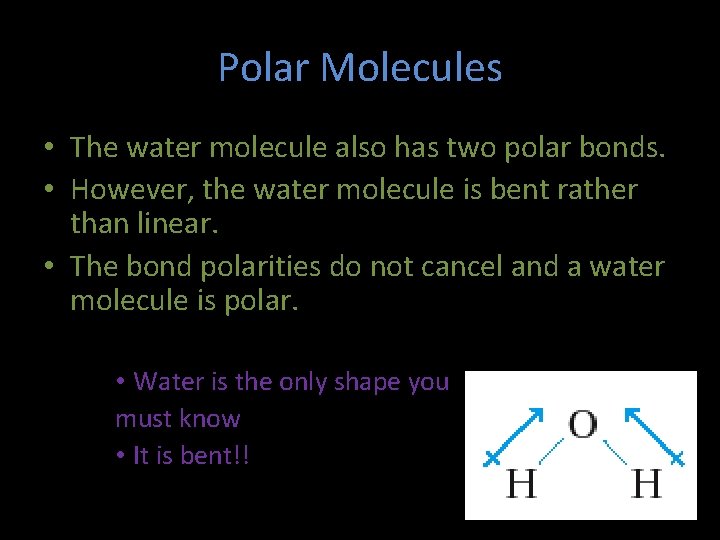 Polar Molecules

• The water molecule also has two polar bonds.
• However, the water molecule is bent rather than linear.
• The bond polarities do not cancel and a water molecule is polar.

• Water is the only shape you must know
• It is bent!!

O
H H